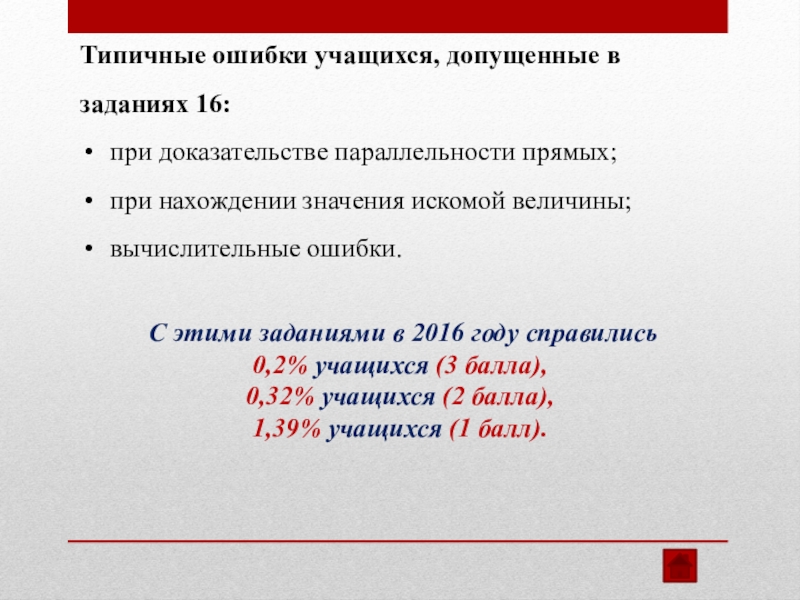 Типичные ошибки учащихся, допущенные в заданиях 16:

• при доказательстве параллельности прямых;
• при нахождении значения искомой величины;
• вычислительные ошибки.

С этими заданиями в 2016 году справились
0,2% учащихся (3 балла),
0,32% учащихся (2 балла),
1,39% учащихся (1 балл).